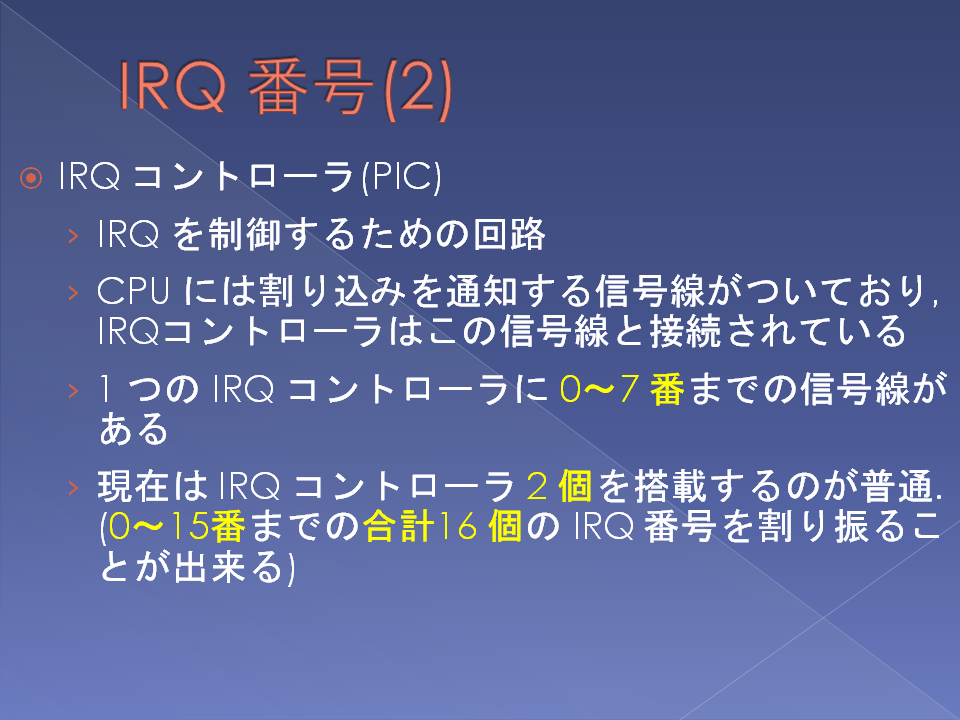 IRQ 番号(2)

IRQ コントローラ(PIC)

› IRQ を制御するための回路

› CPU には割り込みを通知する信号線がついており, IRQコントローラはこの信号線と接続されている

› 1 つの IRQ コントローラに 0〜7 番までの信号線がある

› 現在は IRQ コントローラ 2 個を搭載するのが普通. (0〜15番までの合計16 個の IRQ 番号を割り振ることが出来る)